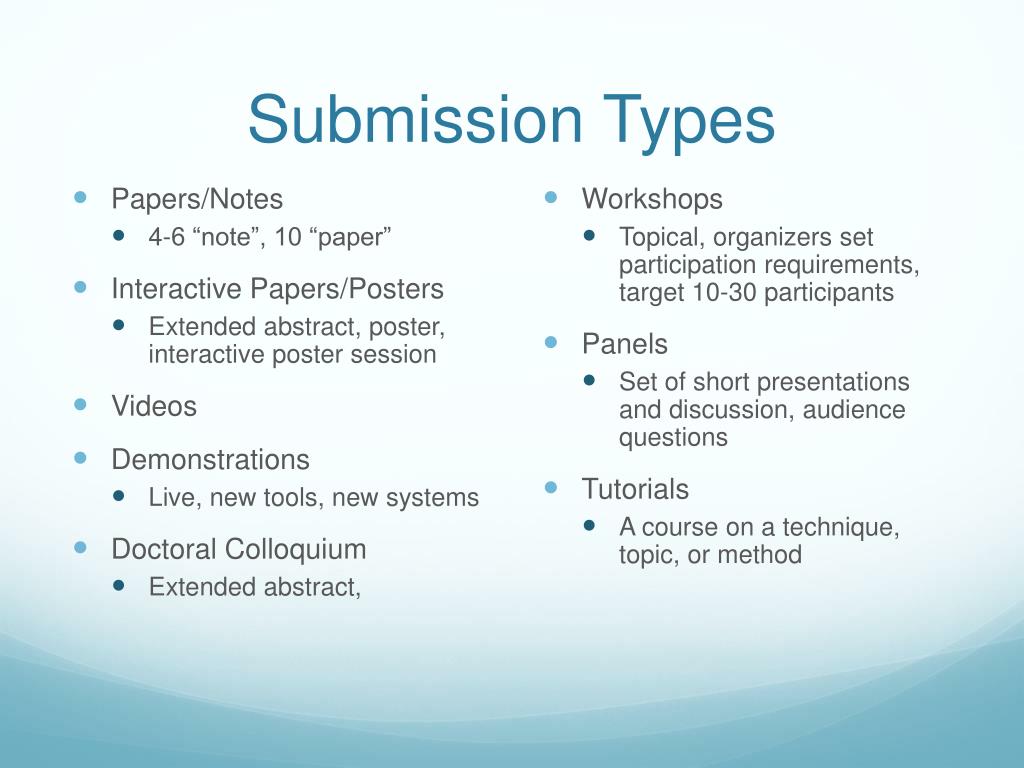 Submission Types

- Papers/Notes
  - 4-6 “note”, 10 “paper”
- Interactive Papers/Posters
  - Extended abstract, poster, interactive poster session
- Videos
- Demonstrations
  - Live, new tools, new systems
- Doctoral Colloquium
  - Extended abstract,

- Workshops
  - Topical, organizers set participation requirements, target 10-30 participants
- Panels
  - Set of short presentations and discussion, audience questions
- Tutorials
  - A course on a technique, topic, or method